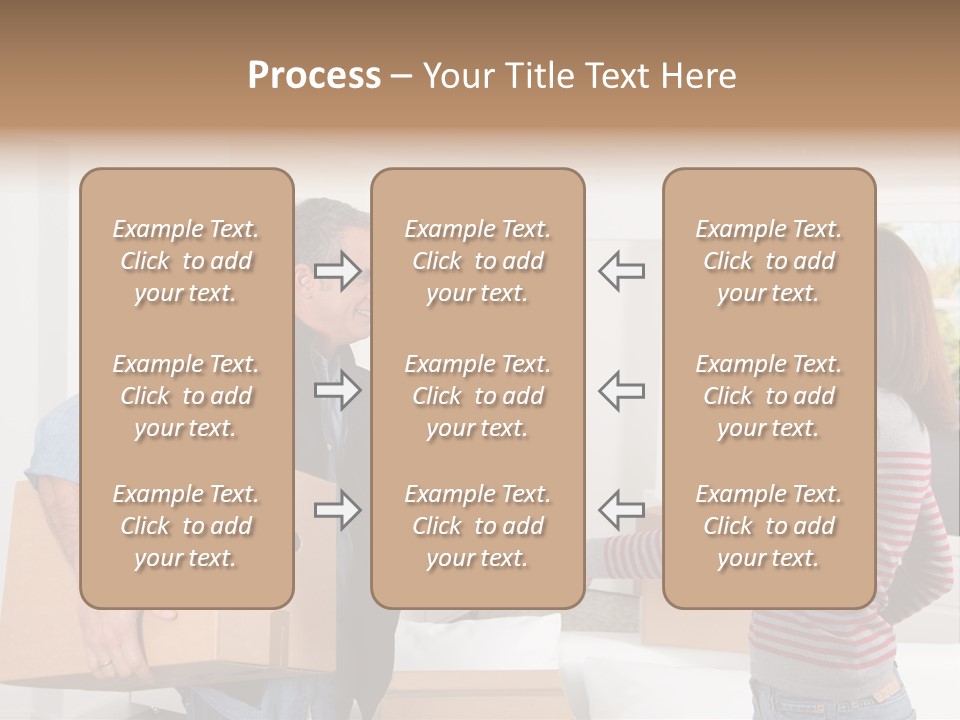 Process – Your Title Text Here

Example Text. Click to add your text.

Example Text. Click to add your text.

Example Text. Click to add your text.

Example Text. Click to add your text.

Example Text. Click to add your text.

Example Text. Click to add your text.

Example Text. Click to add your text.

Example Text. Click to add your text.

Example Text. Click to add your text.